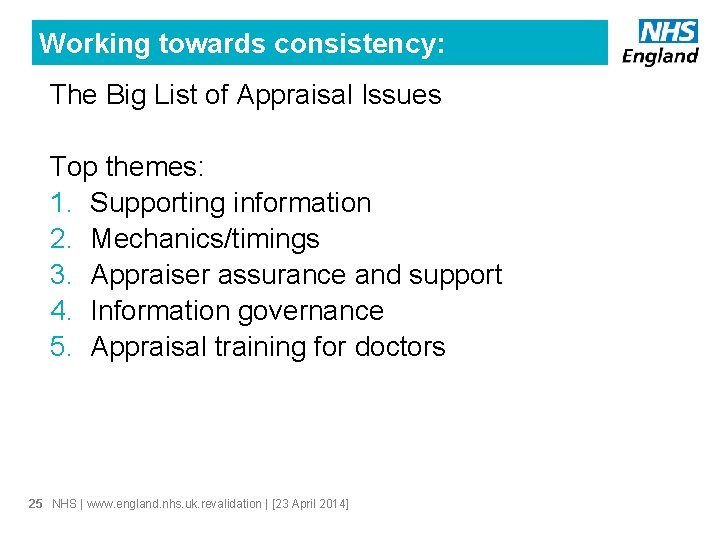 Working towards consistency:

NHS
England

The Big List of Appraisal Issues

Top themes:
1. Supporting information
2. Mechanics/timings
3. Appraiser assurance and support
4. Information governance
5. Appraisal training for doctors

25 NHS | www.england.nhs.uk.revalidation | [23 April 2014]